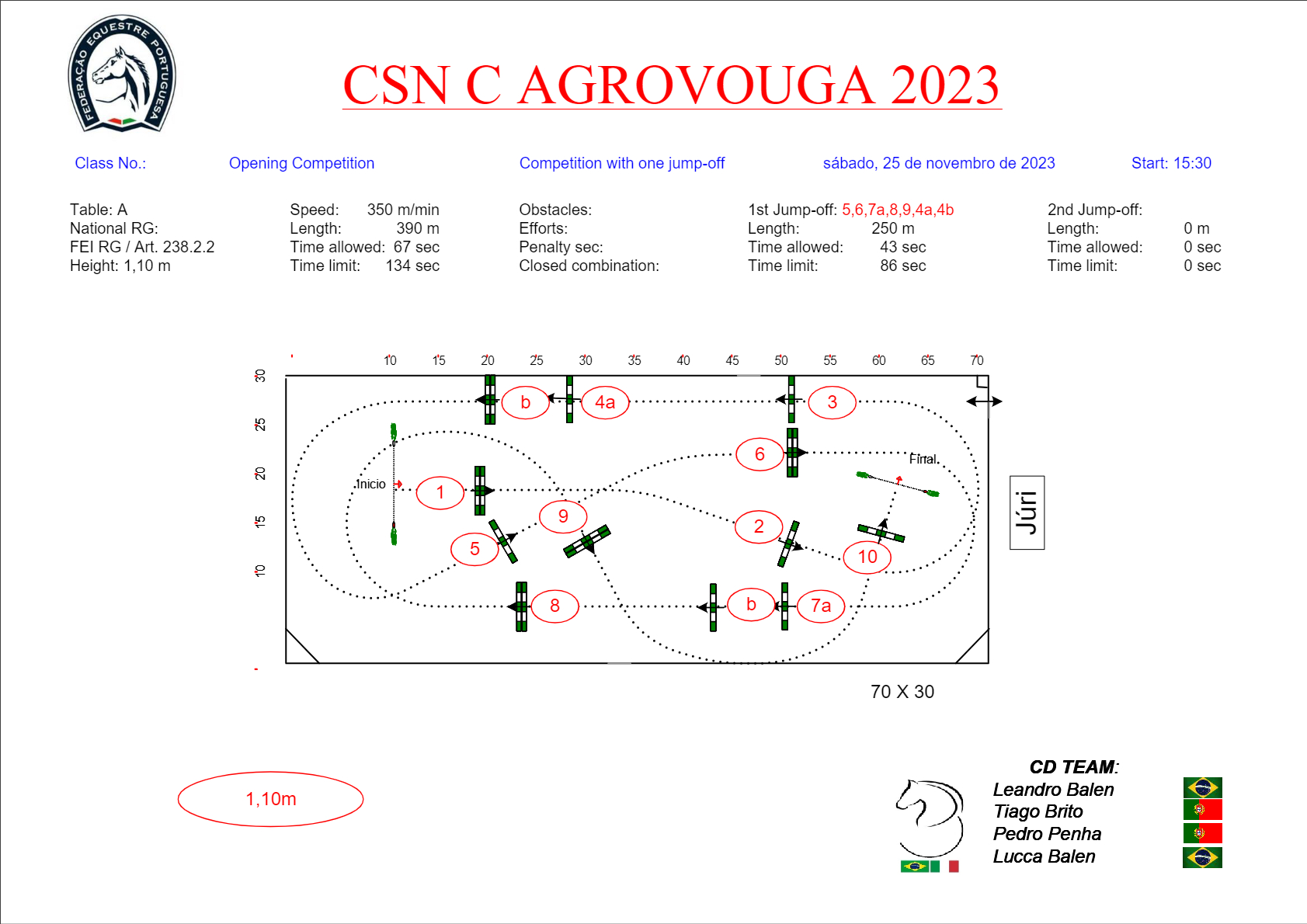 FEDERAÇÃO EQUESTRE PORTUGUESA

CSN C AGROVOUGA 2023

Class No.: Opening Competition Competition with one jump-off sábado, 25 de novembro de 2023 Start: 15:30

Table: A
National RG:
FEI RG / Art. 238.2.2
Height: 1,10 m

Speed: 350 m/min
Length: 390 m
Time allowed: 67 sec
Time limit: 134 sec

Obstacles:
Efforts:
Penalty sec:
Closed combination:

1st Jump-off: 5,6,7a,8,9,4a,4b
Length: 250 m
Time allowed: 43 sec
Time limit: 86 sec

2nd Jump-off:
Length: 0 m
Time allowed: 0 sec
Time limit: 0 sec

10 15 20 25 30 35 40 45 50 55 60 65 70

30 25 20 15 10

b 4a 3 6 Final Inicio 1 9 2 5 10 8 b 7a

Júri

70 X 30

1,10m

CD TEAM:
Leandro Balen
Tiago Brito
Pedro Penha
Lucca Balen